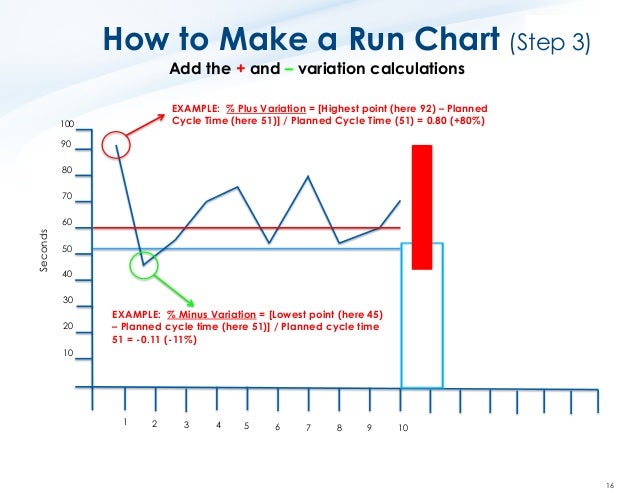 How to Make a Run Chart (Step 3)

Add the + and – variation calculations

EXAMPLE: % Plus Variation = [Highest point (here 92) – Planned Cycle Time (here 51)] / Planned Cycle Time (51) = 0.80 (+80%)

100
90
80
70
60
50
40
30
20
10

Seconds

EXAMPLE: % Minus Variation = [Lowest point (here 45) – Planned cycle time (here 51)] / Planned cycle time 51 = -0.11 (-11%)

1 2 3 4 5 6 7 8 9 10

16